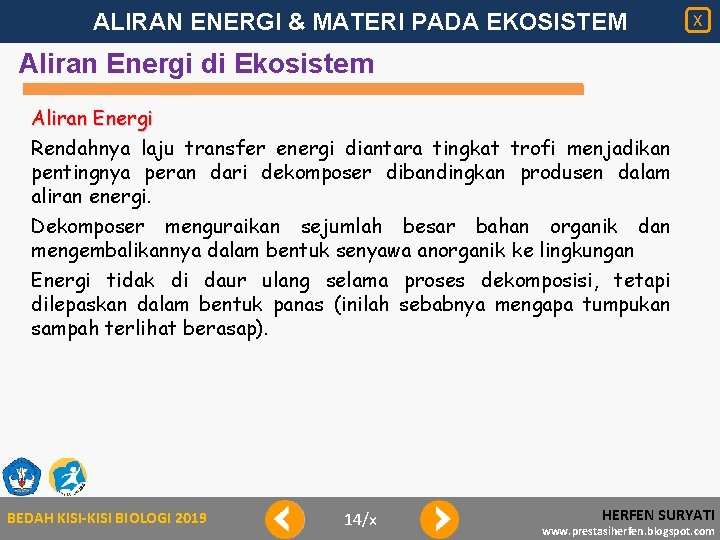 ALIRAN ENERGI & MATERI PADA EKOSISTEM

X

Aliran Energi di Ekosistem

Aliran Energi

Rendahnya laju transfer energi diantara tingkat trofi menjadikan pentingnya peran dari dekomposer dibandingkan produsen dalam aliran energi.

Dekomposer menguraikan sejumlah besar bahan organik dan mengembalikannya dalam bentuk senyawa anorganik ke lingkungan

Energi tidak di daur ulang selama proses dekomposisi, tetapi dilepaskan dalam bentuk panas (inilah sebabnya mengapa tumpukan sampah terlihat berasap).

BEDAH KISI-KISI BIOLOGI 2019

14/x

HERFEN SURYATI

www.prestasiherfen.blogspot.com